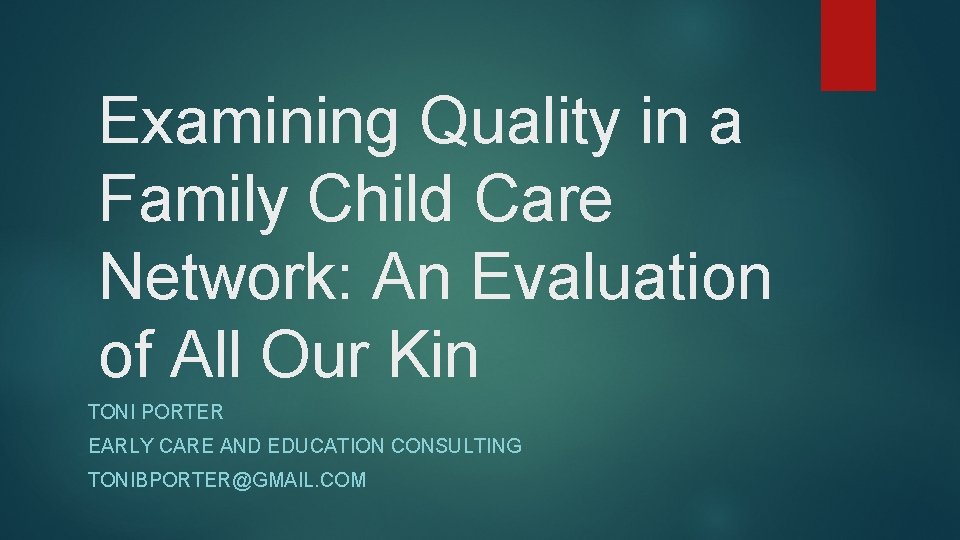 Examining Quality in a Family Child Care Network: An Evaluation of All Our Kin

TONI PORTER

EARLY CARE AND EDUCATION CONSULTING

TONIBPORTER@GMAIL.COM